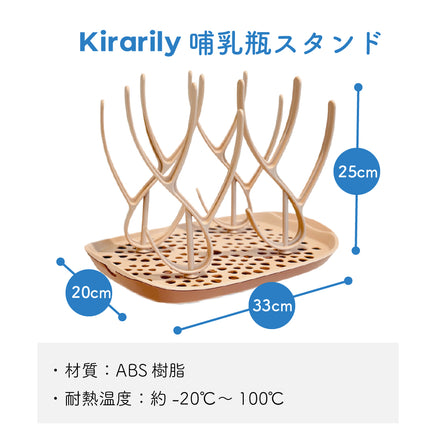 Kirarily 哺乳瓶スタンド

25cm

20cm

33cm

・材質：ABS 樹脂

・耐熱温度：約 -20℃～ 100℃